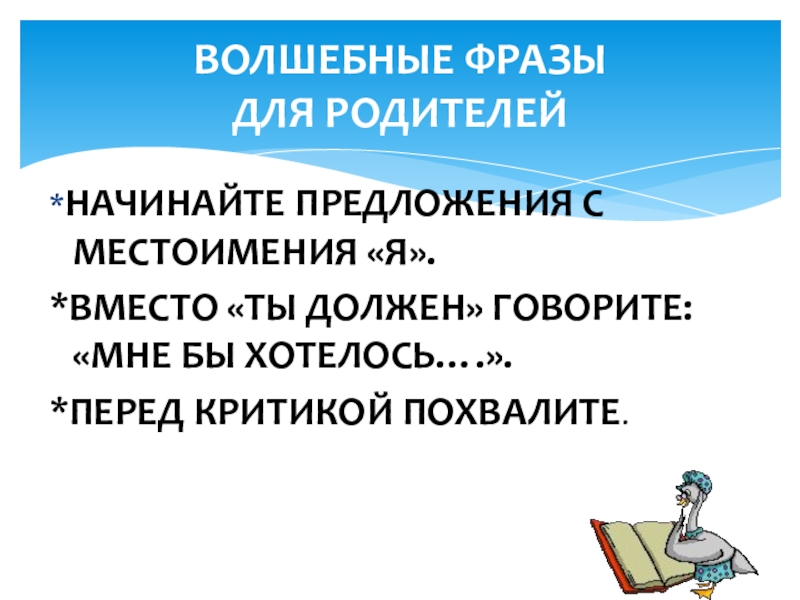 ВОЛШЕБНЫЕ ФРАЗЫ
ДЛЯ РОДИТЕЛЕЙ

*НАЧИНАЙТЕ ПРЕДЛОЖЕНИЯ С МЕСТОИМЕНИЯ «Я».

*ВМЕСТО «ТЫ ДОЛЖЕН» ГОВОРИТЕ: «МНЕ БЫ ХОТЕЛОСЬ….».

*ПЕРЕД КРИТИКОЙ ПОХВАЛИТЕ.